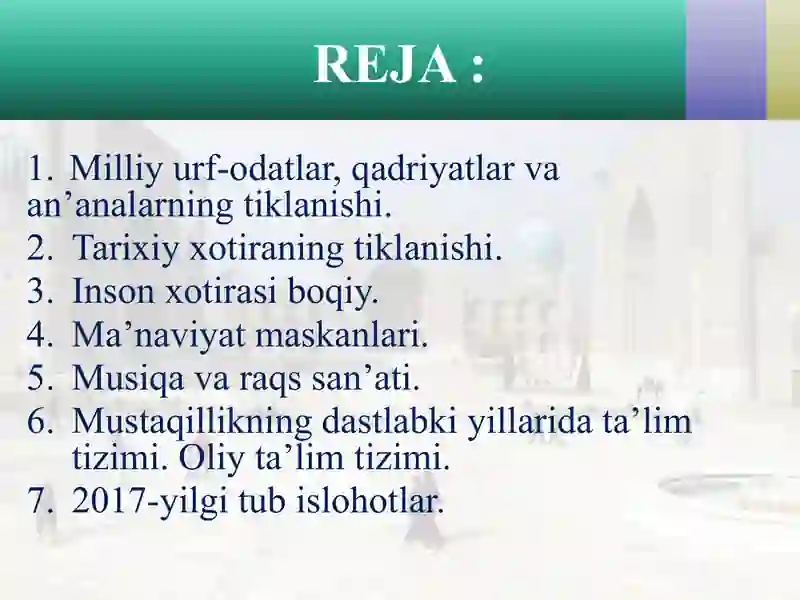 REJA :

1. Milliy urf-odatlar, qadriyatlar va an’analarning tiklanishi.
2. Tarixiy xotiraning tiklanishi.
3. Inson xotirasi boqiy.
4. Ma’naviyat maskanlari.
5. Musiqa va raqs san’ati.
6. Mustaqillikning dastlabki yillarida ta’lim tizimi. Oliy ta’lim tizimi.
7. 2017-yilgi tub islohotlar.